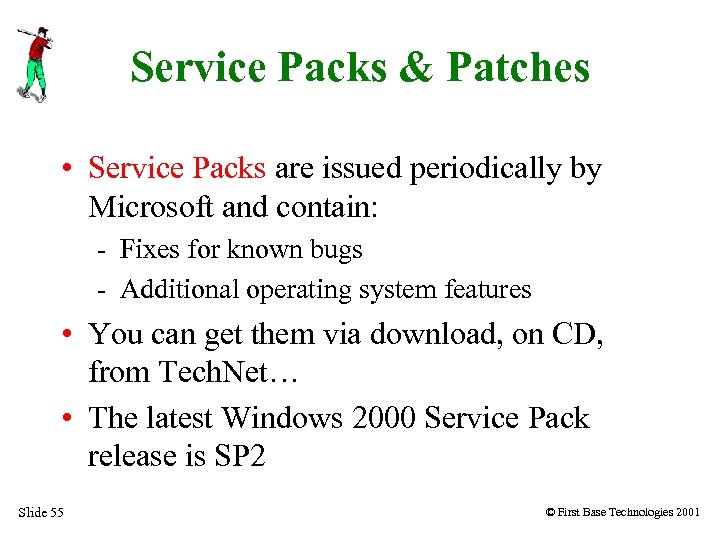 Service Packs & Patches

• Service Packs are issued periodically by Microsoft and contain:
- Fixes for known bugs
- Additional operating system features
• You can get them via download, on CD, from TechNet…
• The latest Windows 2000 Service Pack release is SP2

Slide 55

© First Base Technologies 2001